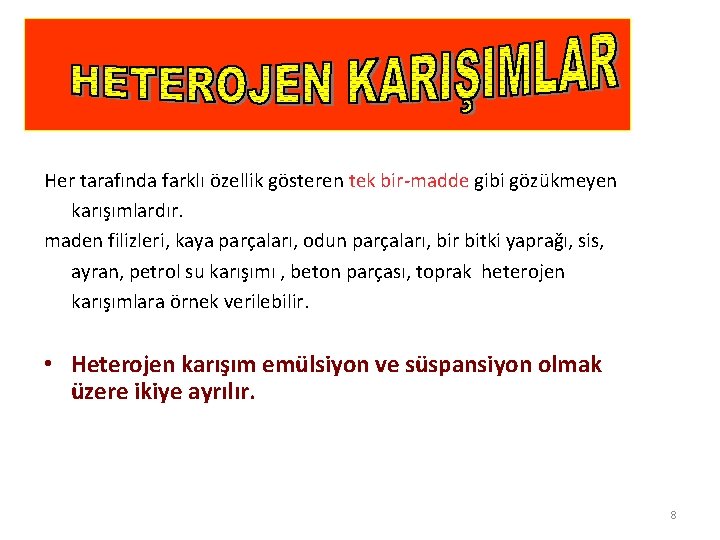 HETEROJEN KARIŞIMLAR

Her tarafında farklı özellik gösteren tek bir-madde gibi gözükmeyen karışımlardır.
maden filizleri, kaya parçaları, odun parçaları, bir bitki yaprağı, sis, ayran, petrol su karışımı , beton parçası, toprak heterojen karışımlara örnek verilebilir.

• Heterojen karışım emülsiyon ve süspansiyon olmak üzere ikiye ayrılır.

8